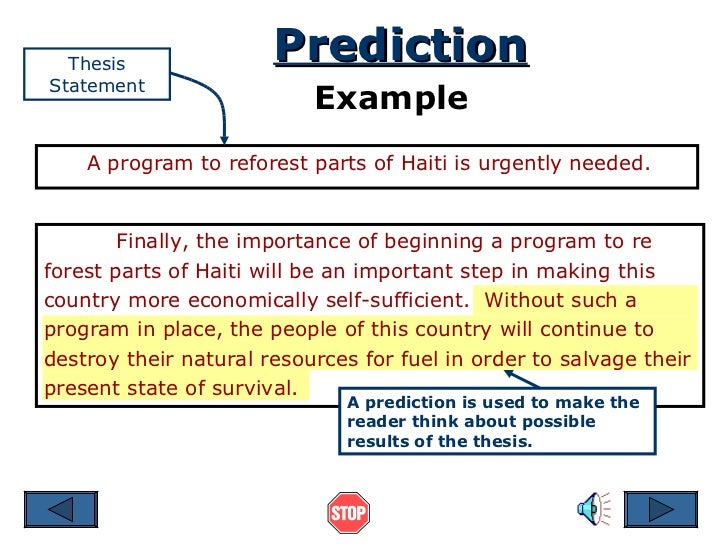 Prediction

Example

Thesis Statement

A program to reforest parts of Haiti is urgently needed.

Finally, the importance of beginning a program to re forest parts of Haiti will be an important step in making this country more economically self-sufficient. Without such a program in place, the people of this country will continue to destroy their natural resources for fuel in order to salvage their present state of survival.

A prediction is used to make the reader think about possible results of the thesis.

STOP